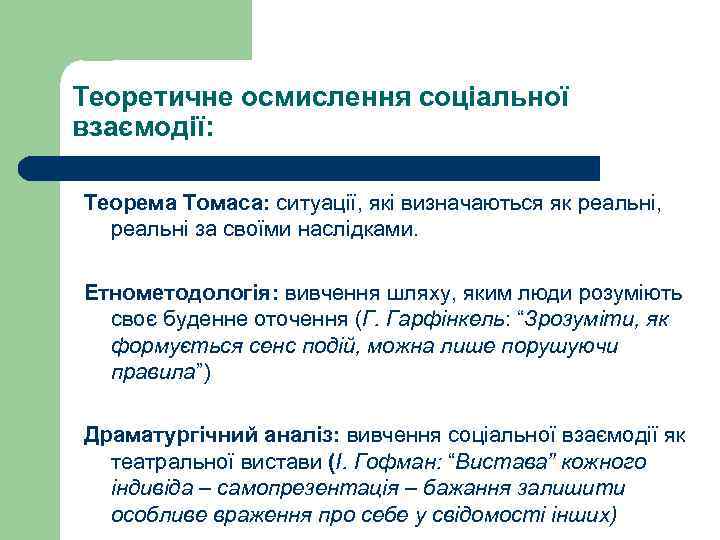 Теоретичне осмислення соціальної взаємодії:

Теорема Томаса: ситуації, які визначаються як реальні, реальні за своїми наслідками.

Етнометодологія: вивчення шляху, яким люди розуміють своє буденне оточення (Г. Гарфінкель: “Зрозуміти, як формується сенс подій, можна лише порушуючи правила”)

Драматургічний аналіз: вивчення соціальної взаємодії як театральної вистави (І. Гофман: “Вистава” кожного індивіда – самопрезентація – бажання залишити особливе враження про себе у свідомості інших)